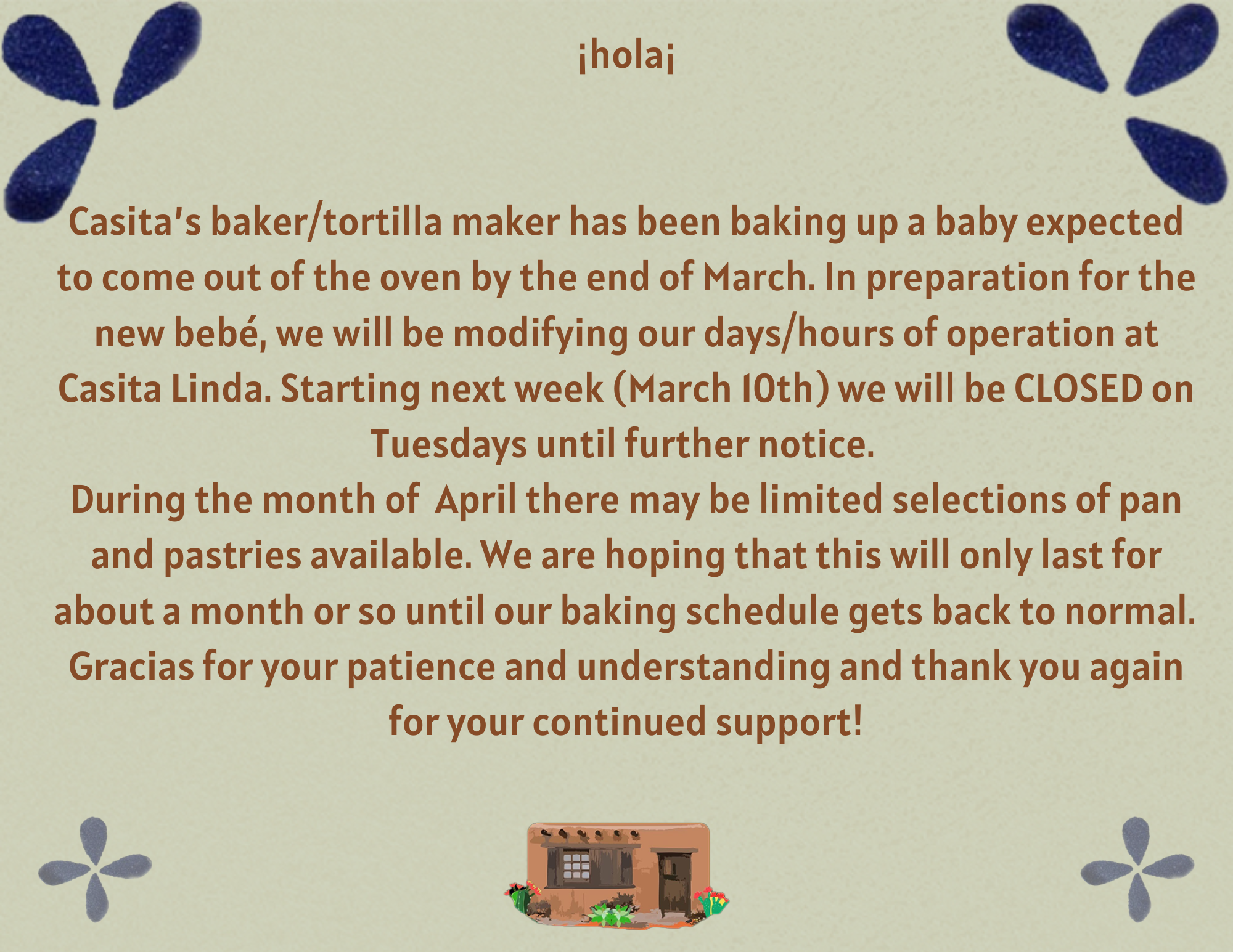 ¡hola¡

Casita's baker/tortilla maker has been baking up a baby expected to come out of the oven by the end of March. In preparation for the new bebé, we will be modifying our days/hours of operation at Casita Linda. Starting next week (March 10th) we will be CLOSED on Tuesdays until further notice.
During the month of April there may be limited selections of pan and pastries available. We are hoping that this will only last for about a month or so until our baking schedule gets back to normal. Gracias for your patience and understanding and thank you again for your continued support!